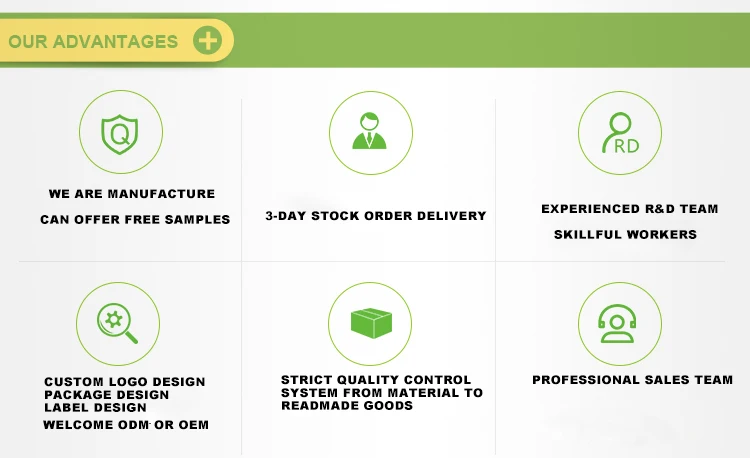 OUR ADVANTAGES

Q

WE ARE MANUFACTURE

CAN OFFER FREE SAMPLES

3-DAY STOCK ORDER DELIVERY

RD

EXPERIENCED R&D TEAM

SKILLFUL WORKERS

CUSTOM LOGO DESIGN
PACKAGE DESIGN
LABEL DESIGN
WELCOME ODM OR OEM

STRICT QUALITY CONTROL SYSTEM FROM MATERIAL TO READMADE GOODS

PROFESSIONAL SALES TEAM